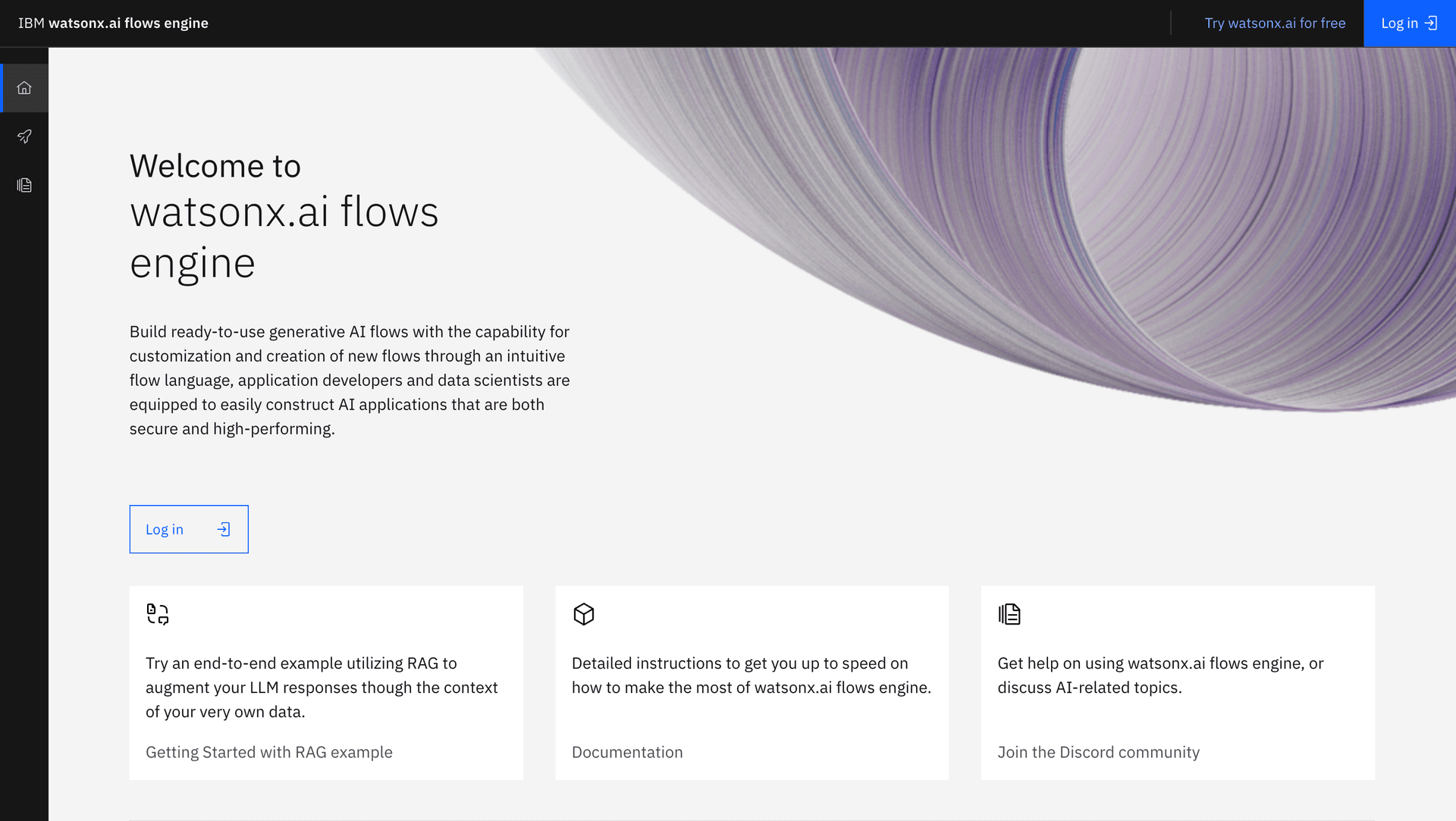 IBM watsonx.ai flows engine

Try watsonx.ai for free

Log in

Welcome to
watsonx.ai flows engine

Build ready-to-use generative AI flows with the capability for customization and creation of new flows through an intuitive flow language, application developers and data scientists are equipped to easily construct AI applications that are both secure and high-performing.

Log in

Try an end-to-end example utilizing RAG to augment your LLM responses though the context of your very own data.

Getting Started with RAG example

Detailed instructions to get you up to speed on how to make the most of watsonx.ai flows engine.

Documentation

Get help on using watsonx.ai flows engine, or discuss AI-related topics.

Join the Discord community